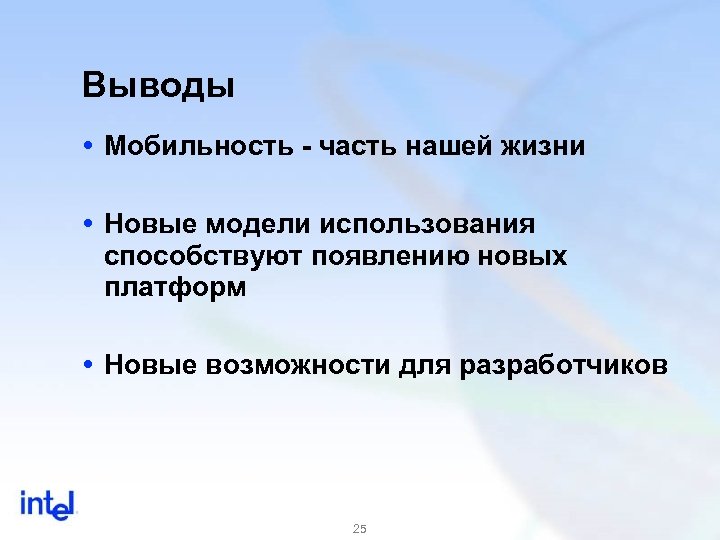 Выводы

• Мобильность - часть нашей жизни

• Новые модели использования способствуют появлению новых платформ

• Новые возможности для разработчиков

intel

25